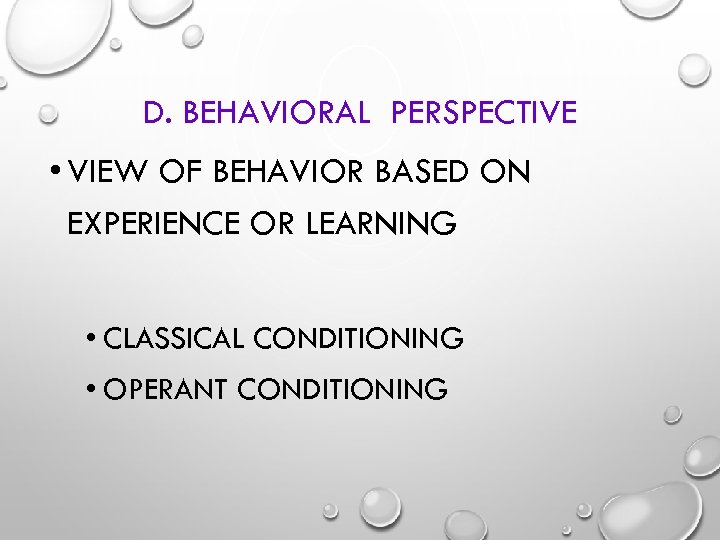 D. BEHAVIORAL PERSPECTIVE

• VIEW OF BEHAVIOR BASED ON EXPERIENCE OR LEARNING

• CLASSICAL CONDITIONING
• OPERANT CONDITIONING